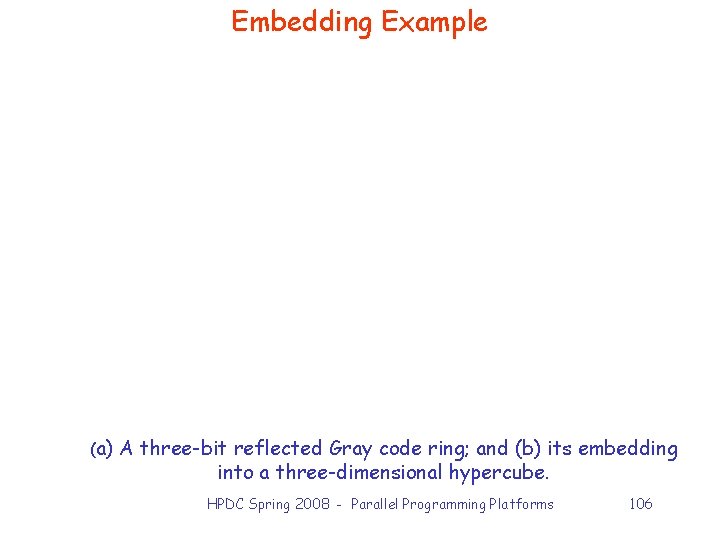 Embedding Example

(a) A three-bit reflected Gray code ring; and (b) its embedding into a three-dimensional hypercube.

HPDC Spring 2008 - Parallel Programming Platforms 106